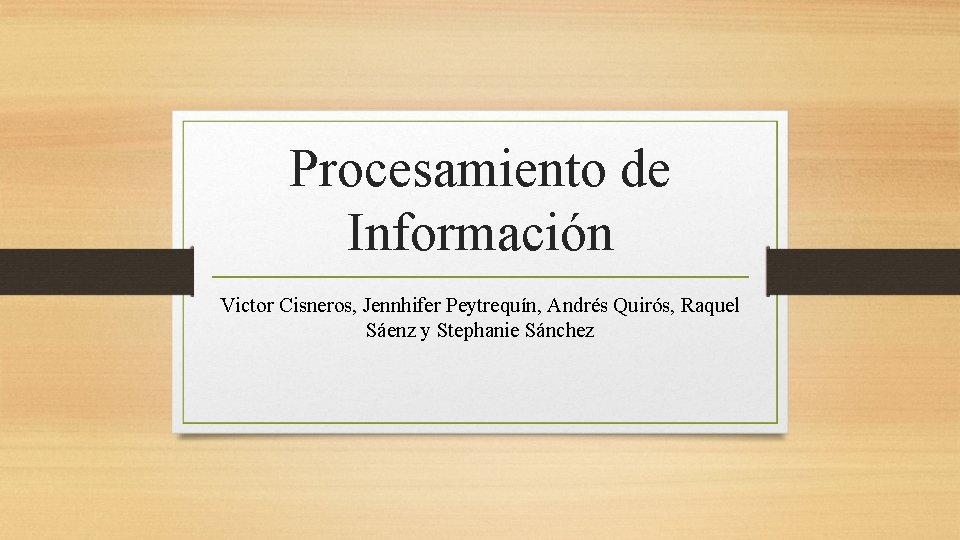 Procesamiento de Información

Victor Cisneros, Jennhifer Peytrequín, Andrés Quirós, Raquel Sáenz y Stephanie Sánchez